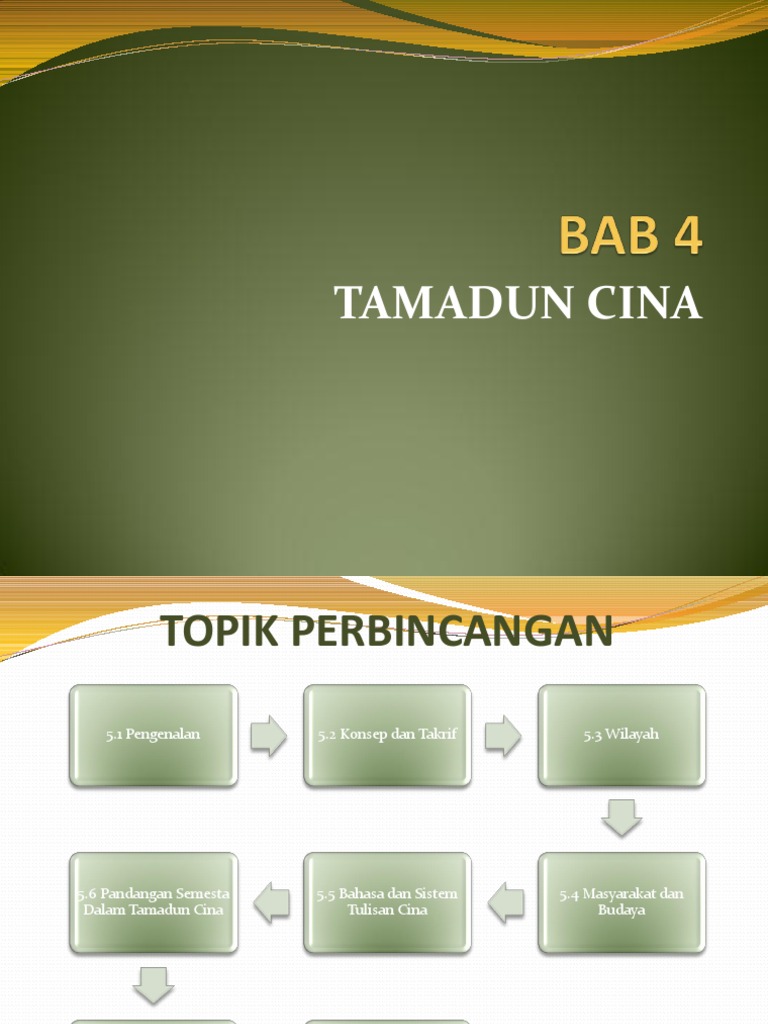 BAB 4
TAMADUN CINA

TOPIK PERBINCANGAN

5.1 Pengenalan

5.2 Konsep dan Takrif

5.3 Wilayah

5.4 Masyarakat dan Budaya

5.5 Bahasa dan Sistem Tulisan Cina

5.6 Pandangan Semesta Dalam Tamadun Cina